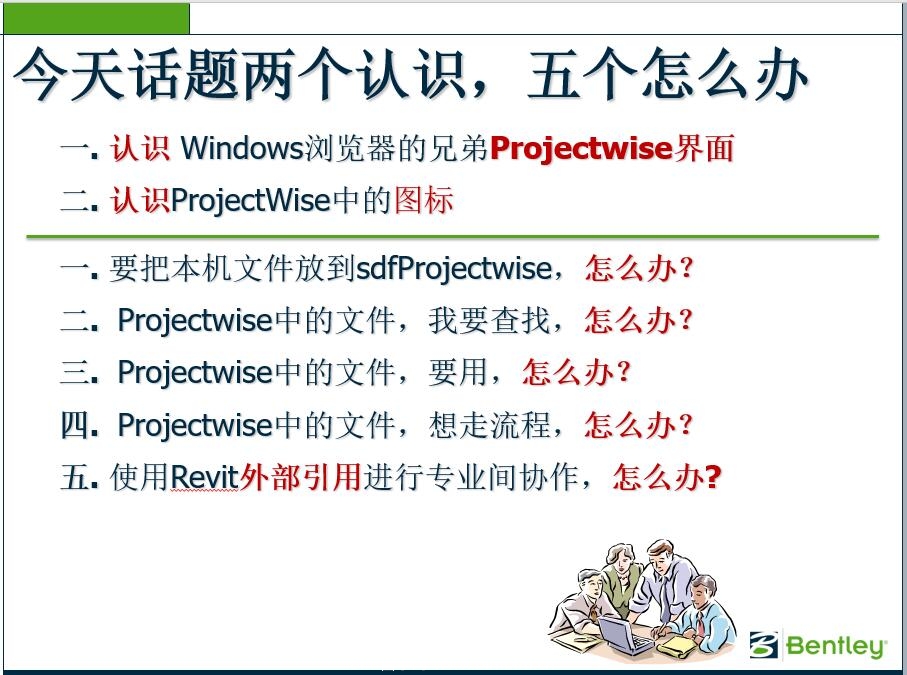 今天话题两个认识，五个怎么办

一. 认识 Windows浏览器的兄弟Projectwise界面

二. 认识ProjectWise中的图标

一. 要把本机文件放到sdfProjectwise，怎么办?

二. Projectwise中的文件，我要查找，怎么办?

三. Projectwise中的文件，要用，怎么办?

四. Projectwise中的文件，想走流程，怎么办?

五. 使用Revit外部引用进行专业间协作，怎么办?

Bentley